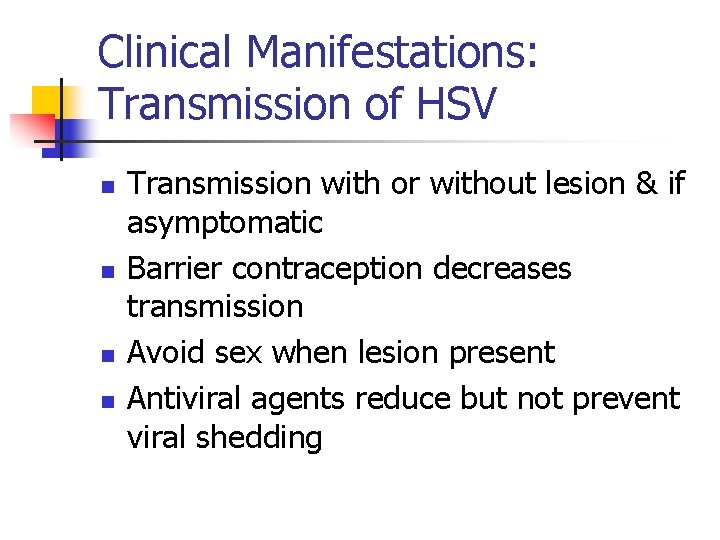 Clinical Manifestations: Transmission of HSV

- Transmission with or without lesion & if asymptomatic
- Barrier contraception decreases transmission
- Avoid sex when lesion present
- Antiviral agents reduce but not prevent viral shedding